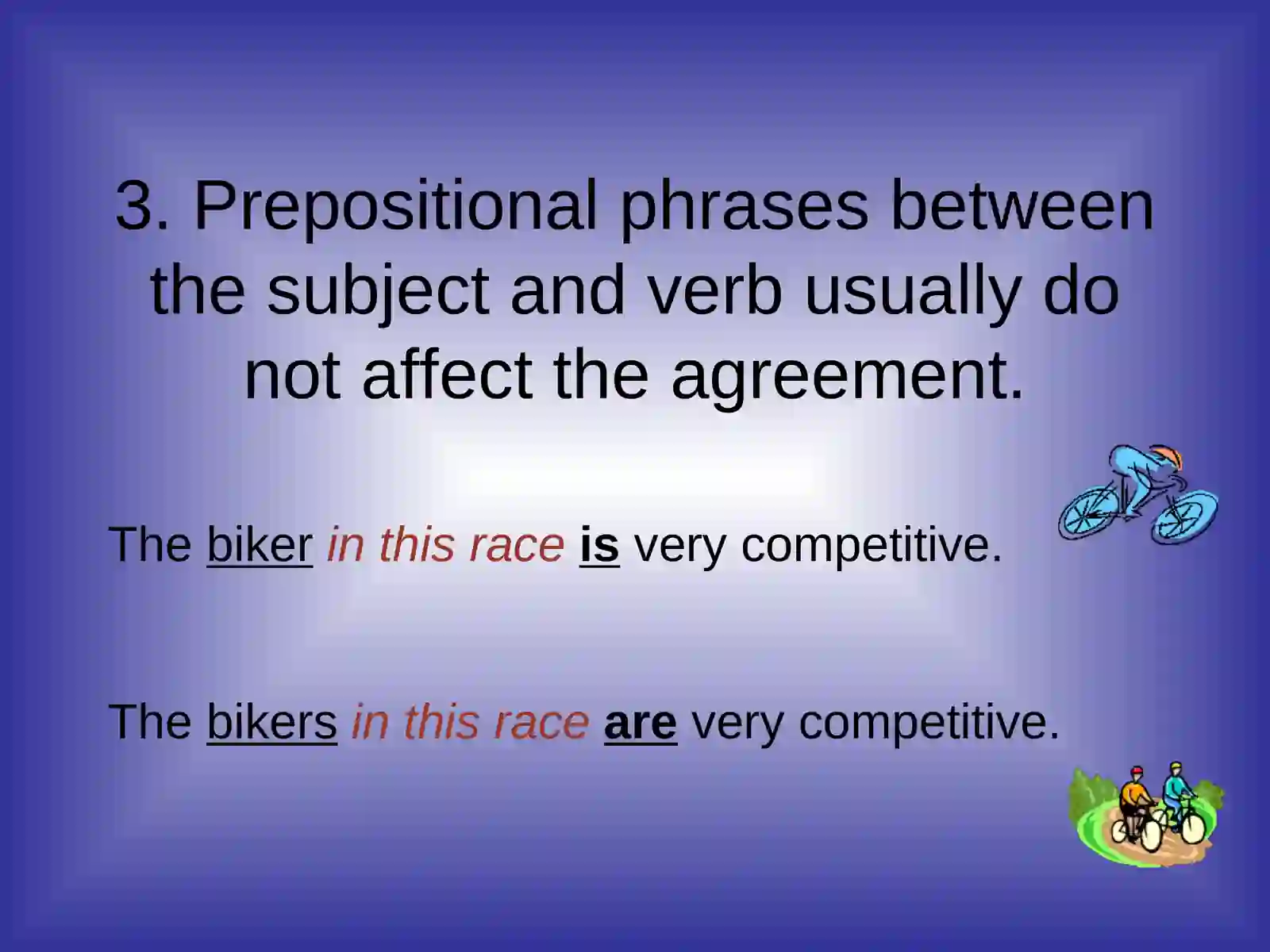 3. Prepositional phrases between the subject and verb usually do not affect the agreement.

The biker in this race is very competitive.

The bikers in this race are very competitive.